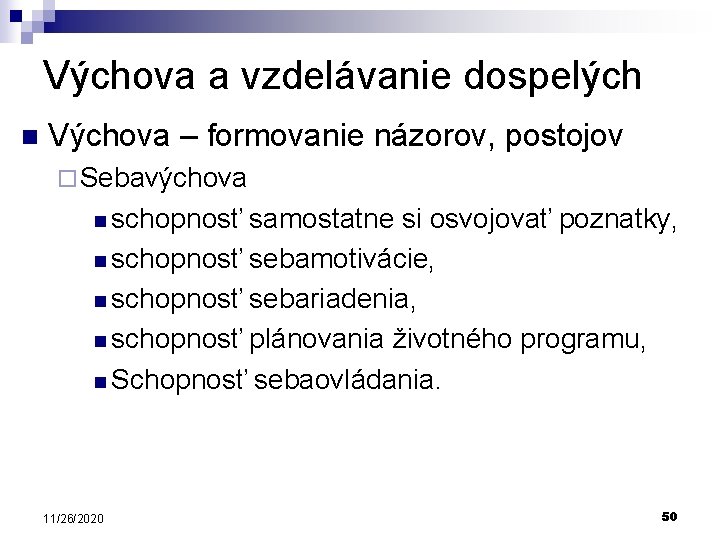 Výchova a vzdelávanie dospelých

Výchova – formovanie názorov, postojov

Sebavýchova

schopnosť samostatne si osvojovať poznatky,

schopnosť sebamotivácie,

schopnosť sebariadenia,

schopnosť plánovania životného programu,

Schopnosť sebaovládania.

11/26/2020

50